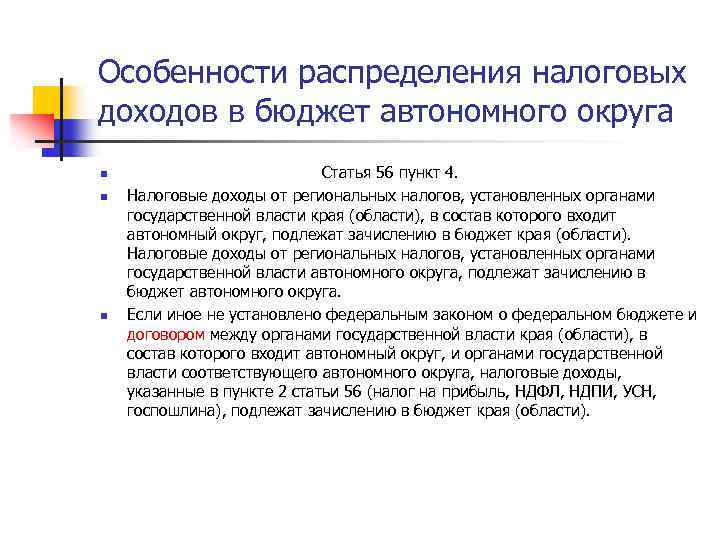 Особенности распределения налоговых доходов в бюджет автономного округа

Статья 56 пункт 4.

Налоговые доходы от региональных налогов, установленных органами государственной власти края (области), в состав которого входит автономный округ, подлежат зачислению в бюджет края (области). Налоговые доходы от региональных налогов, установленных органами государственной власти автономного округа, подлежат зачислению в бюджет автономного округа.

Если иное не установлено федеральным законом о федеральном бюджете и договором между органами государственной власти края (области), в состав которого входит автономный округ, и органами государственной власти соответствующего автономного округа, налоговые доходы, указанные в пункте 2 статьи 56 (налог на прибыль, НДФЛ, НДПИ, УСН, госпошлина), подлежат зачислению в бюджет края (области).